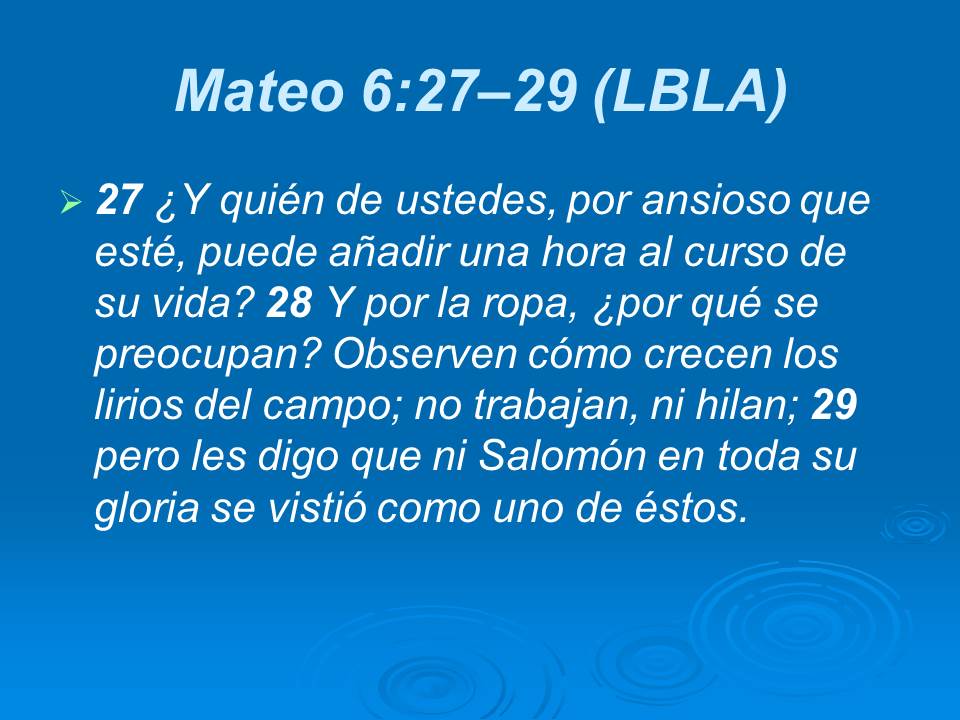 Mateo 6:27–29 (LBLA)

27 ¿Y quién de ustedes, por ansioso que esté, puede añadir una hora al curso de su vida? 28 Y por la ropa, ¿por qué se preocupan? Observen cómo crecen los lirios del campo; no trabajan, ni hilan; 29 pero les digo que ni Salomón en toda su gloria se vistió como uno de éstos.